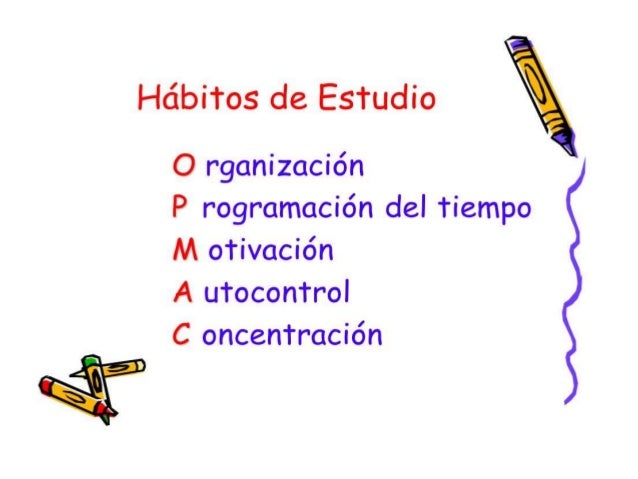 Hábitos de Estudio

O rganización
P rogramación del tiempo
M otivación
A utocontrol
C oncentración